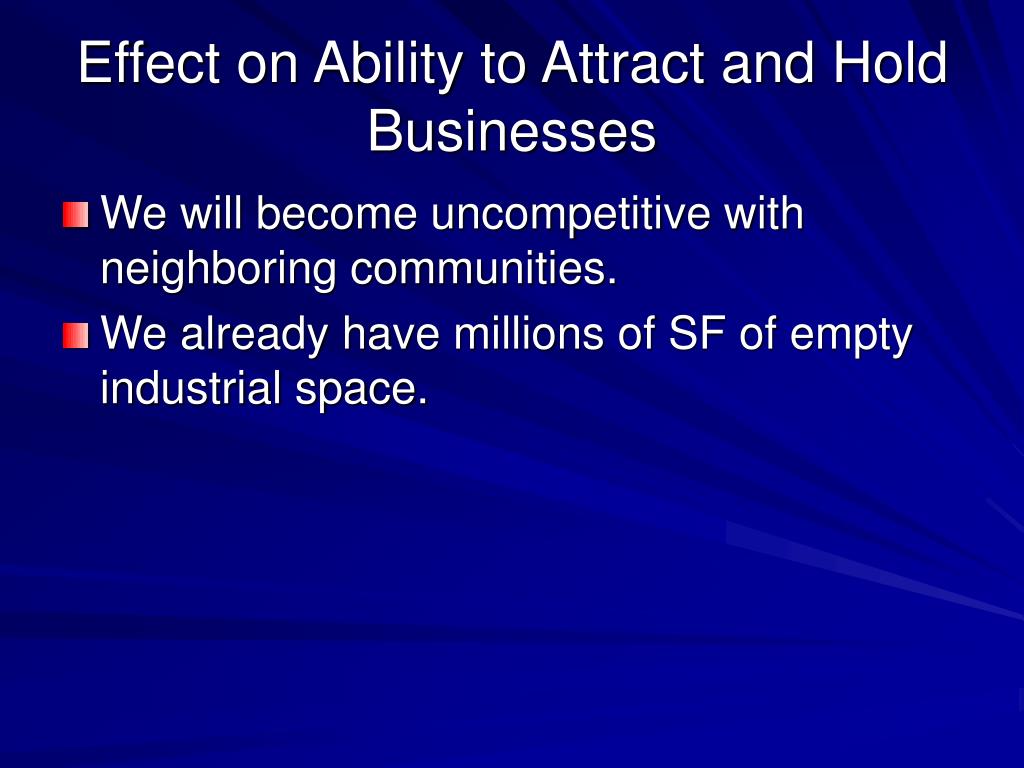 Effect on Ability to Attract and Hold Businesses

We will become uncompetitive with neighboring communities.

We already have millions of SF of empty industrial space.